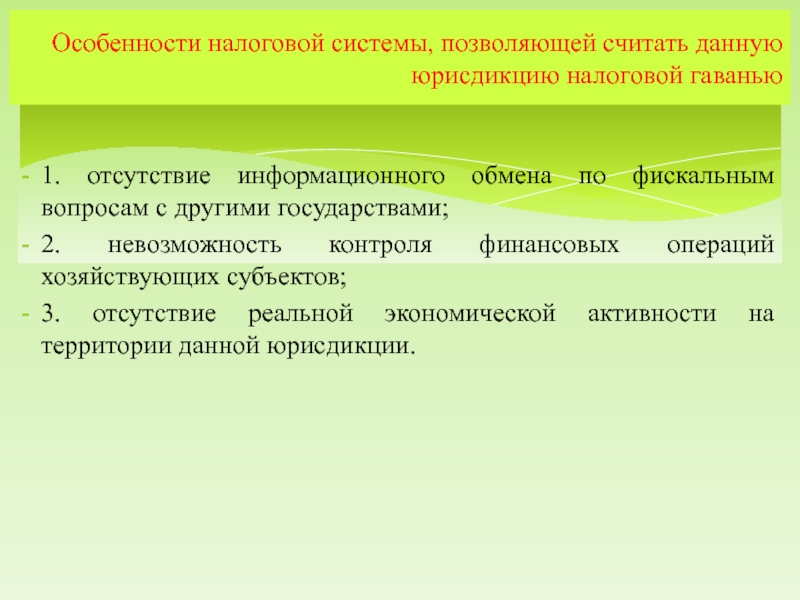 Особенности налоговой системы, позволяющей считать данную юрисдикцию налоговой гаванью

- 1. отсутствие информационного обмена по фискальным вопросам с другими государствами;
- 2. невозможность контроля финансовых операций хозяйствующих субъектов;
- 3. отсутствие реальной экономической активности на территории данной юрисдикции.